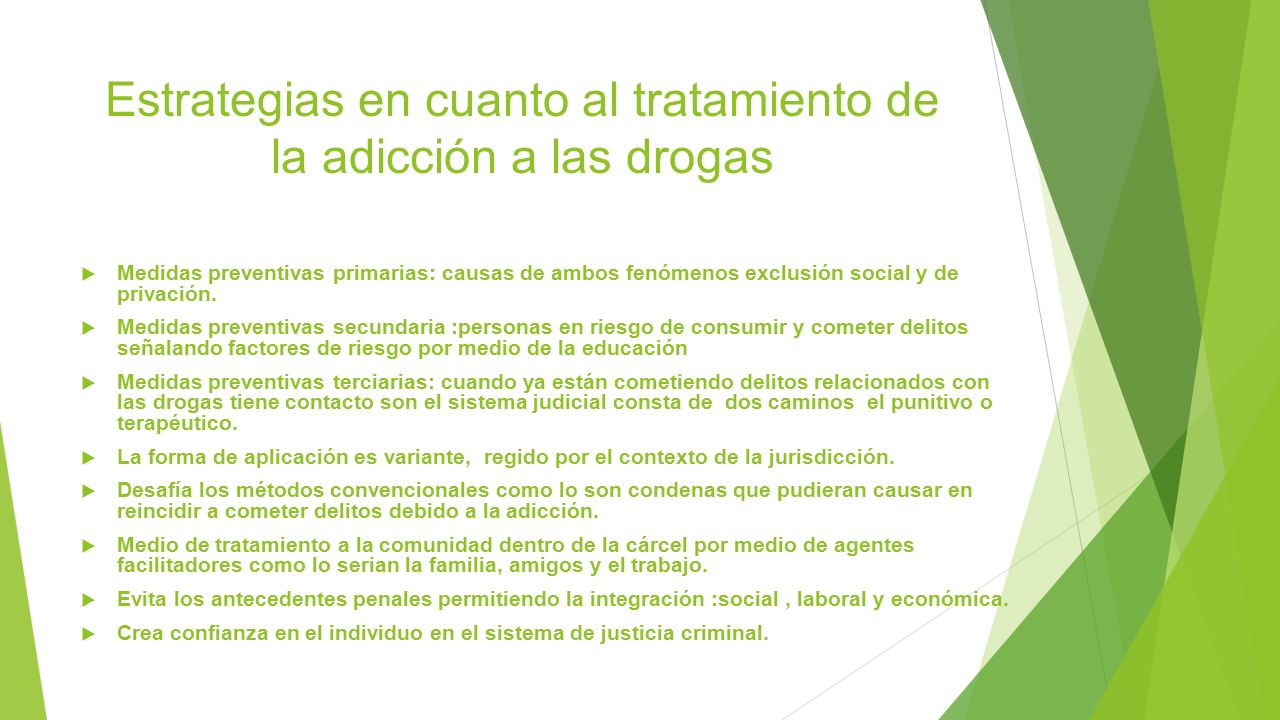 Estrategias en cuanto al tratamiento de la adicción a las drogas

Medidas preventivas primarias: causas de ambos fenómenos exclusión social y de privación.

Medidas preventivas secundaria :personas en riesgo de consumir y cometer delitos señalando factores de riesgo por medio de la educación

Medidas preventivas terciarias: cuando ya están cometiendo delitos relacionados con las drogas tiene contacto son el sistema judicial consta de dos caminos el punitivo o terapéutico.

La forma de aplicación es variante, regido por el contexto de la jurisdicción.

Desafía los métodos convencionales como lo son condenas que pudieran causar en reincidir a cometer delitos debido a la adicción.

Medio de tratamiento a la comunidad dentro de la cárcel por medio de agentes facilitadores como lo serian la familia, amigos y el trabajo.

Evita los antecedentes penales permitiendo la integración :social , laboral y económica.

Crea confianza en el individuo en el sistema de justicia criminal.